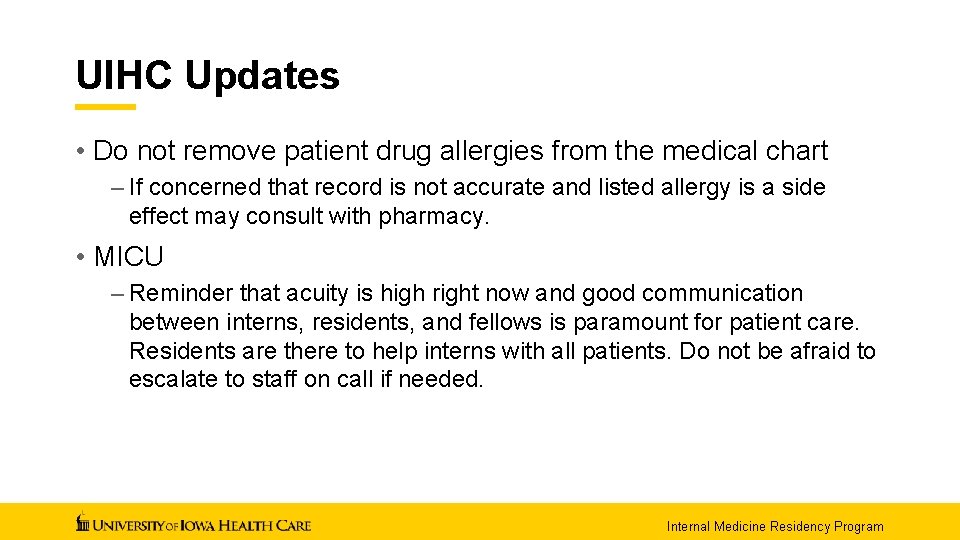 UIHC Updates

• Do not remove patient drug allergies from the medical chart
– If concerned that record is not accurate and listed allergy is a side effect may consult with pharmacy.

• MICU
– Reminder that acuity is high right now and good communication between interns, residents, and fellows is paramount for patient care. Residents are there to help interns with all patients. Do not be afraid to escalate to staff on call if needed.

UNIVERSITY OF IOWA HEALTH CARE

Internal Medicine Residency Program